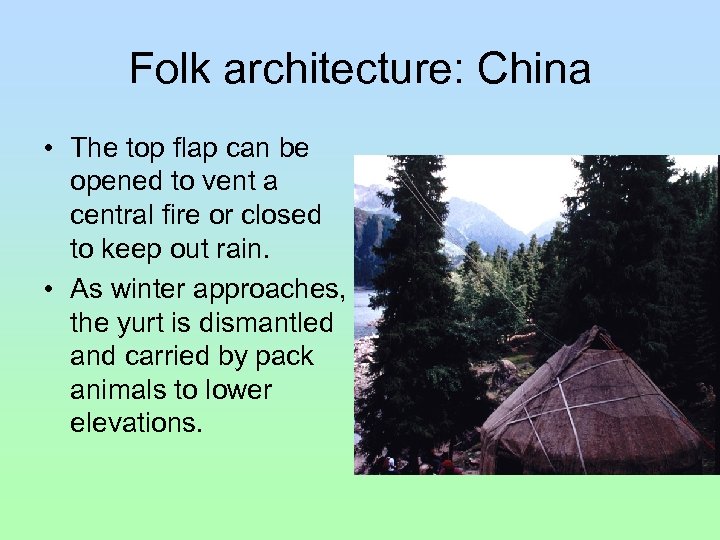 Folk architecture: China

• The top flap can be opened to vent a central fire or closed to keep out rain.

• As winter approaches, the yurt is dismantled and carried by pack animals to lower elevations.